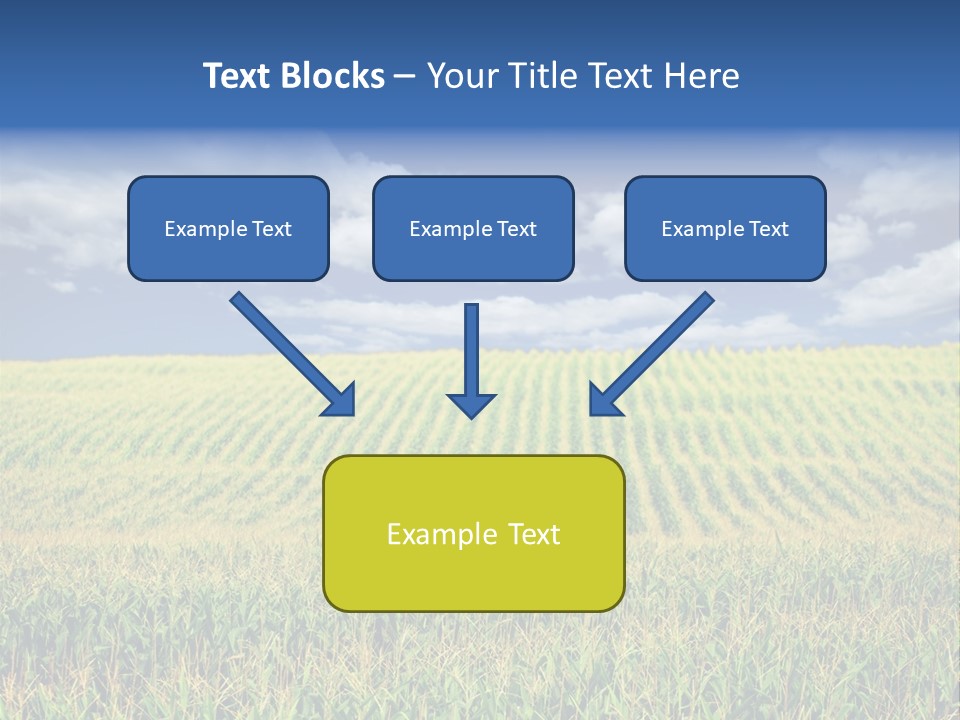 Text Blocks – Your Title Text Here

Example Text

Example Text

Example Text

Example Text